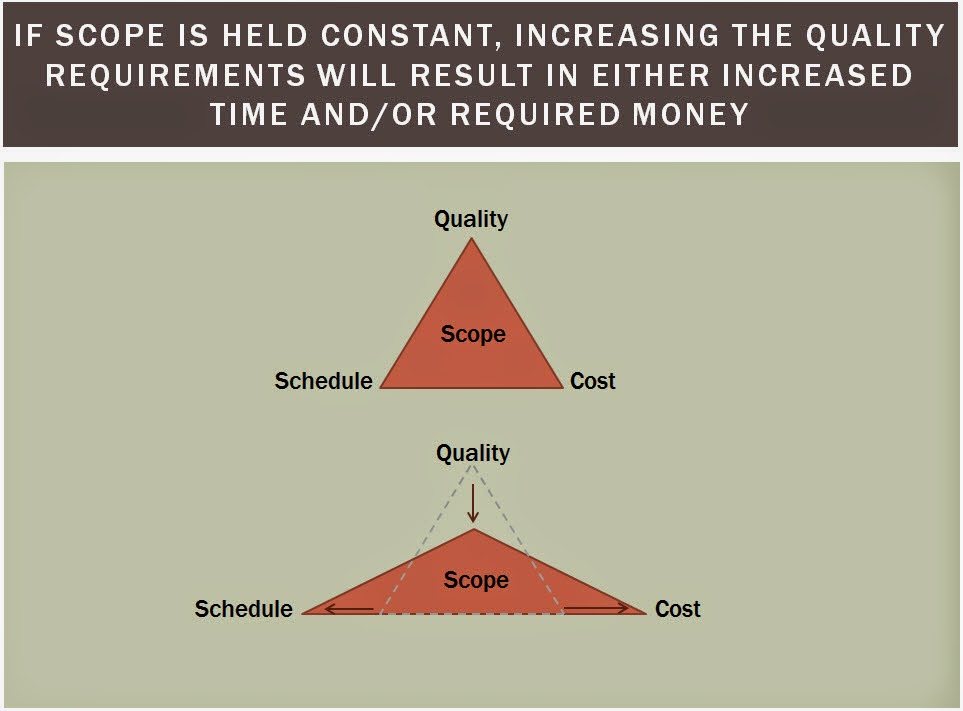 IF SCOPE IS HELD CONSTANT, INCREASING THE QUALITY REQUIREMENTS WILL RESULT IN EITHER INCREASED TIME AND/OR REQUIRED MONEY

Quality
Scope
Schedule
Cost

Quality
Scope
Schedule
Cost